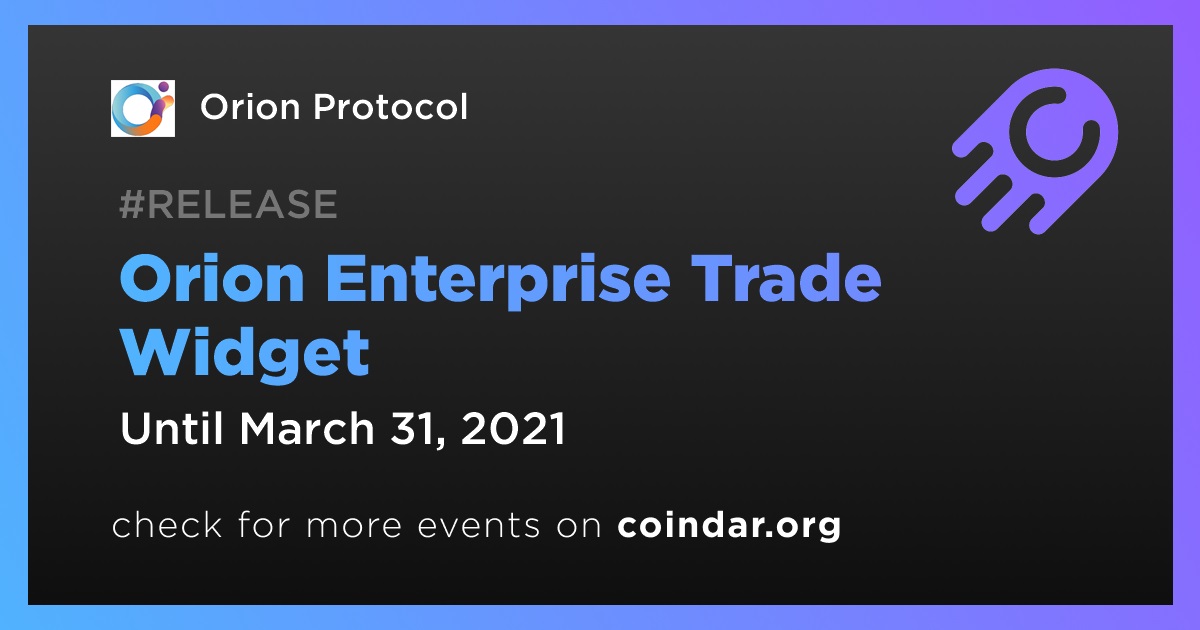 Orion Protocol

#RELEASE

Orion Enterprise Trade Widget

Until March 31, 2021

check for more events on coindar.org